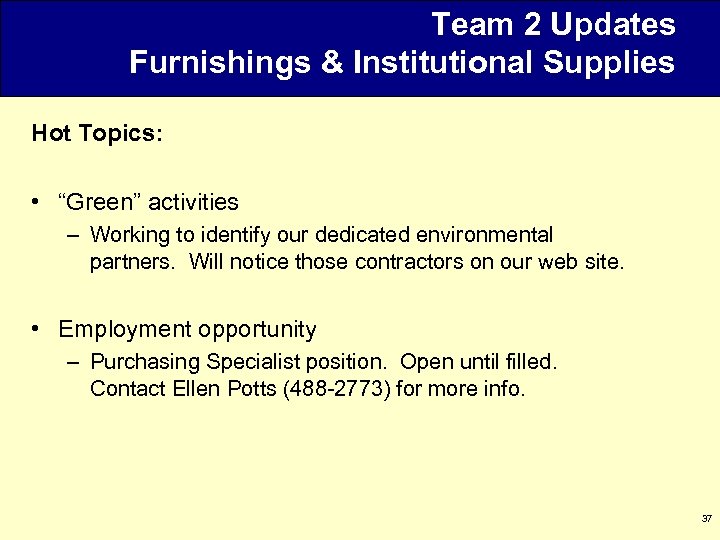 Team 2 Updates
Furnishings & Institutional Supplies

Hot Topics:

• “Green” activities
– Working to identify our dedicated environmental partners. Will notice those contractors on our web site.

• Employment opportunity
– Purchasing Specialist position. Open until filled. Contact Ellen Potts (488-2773) for more info.

37